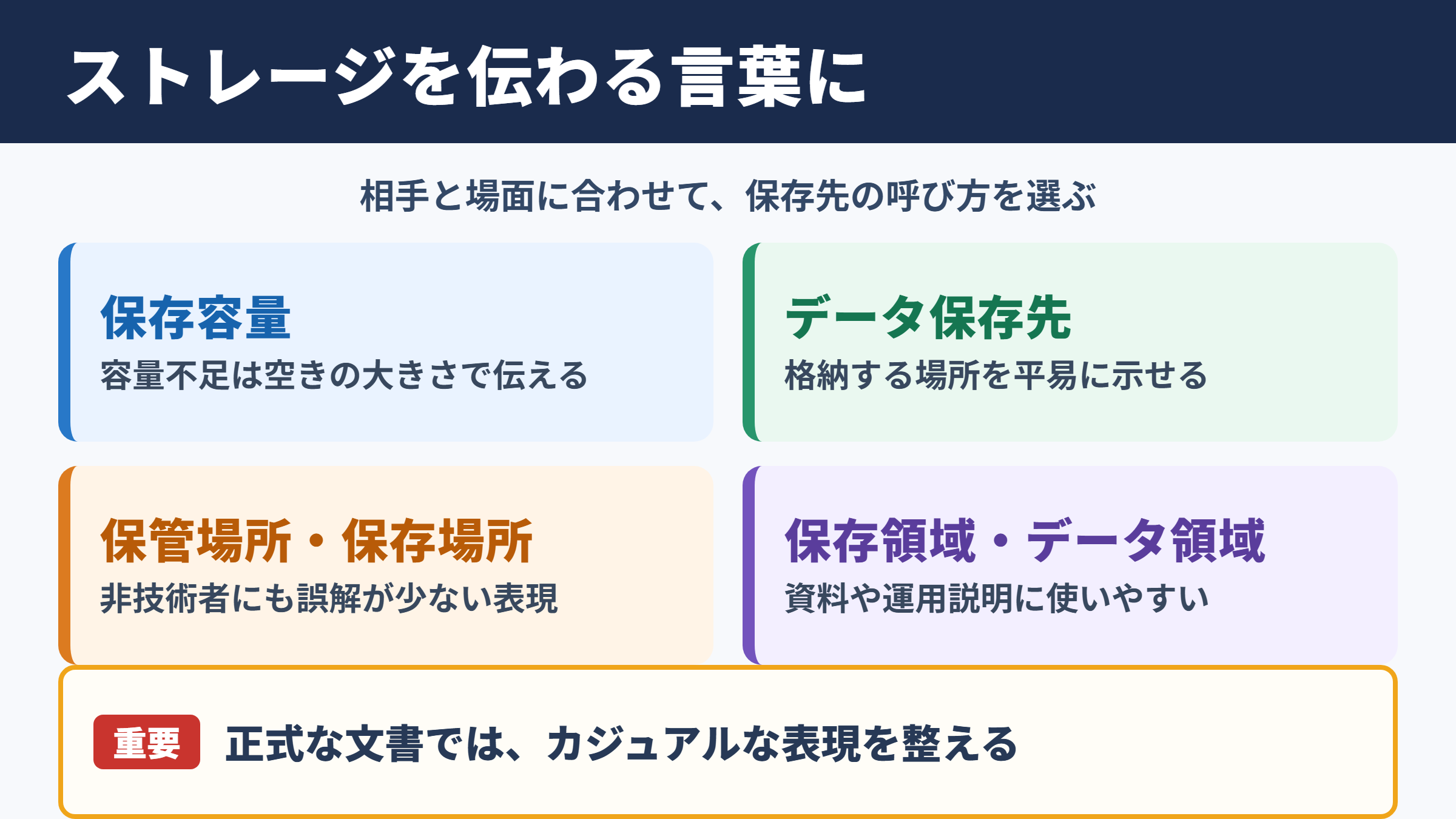 ストレージを伝わる言葉に

相手と場面に合わせて、保存先の呼び方を選ぶ

保存容量

容量不足は空きの大きさで伝える

データ保存先

格納する場所を平易に示せる

保管場所・保存場所

非技術者にも誤解が少ない表現

保存領域・データ領域

資料や運用説明に使いやすい

重要 正式な文書では、カジュアルな表現を整える